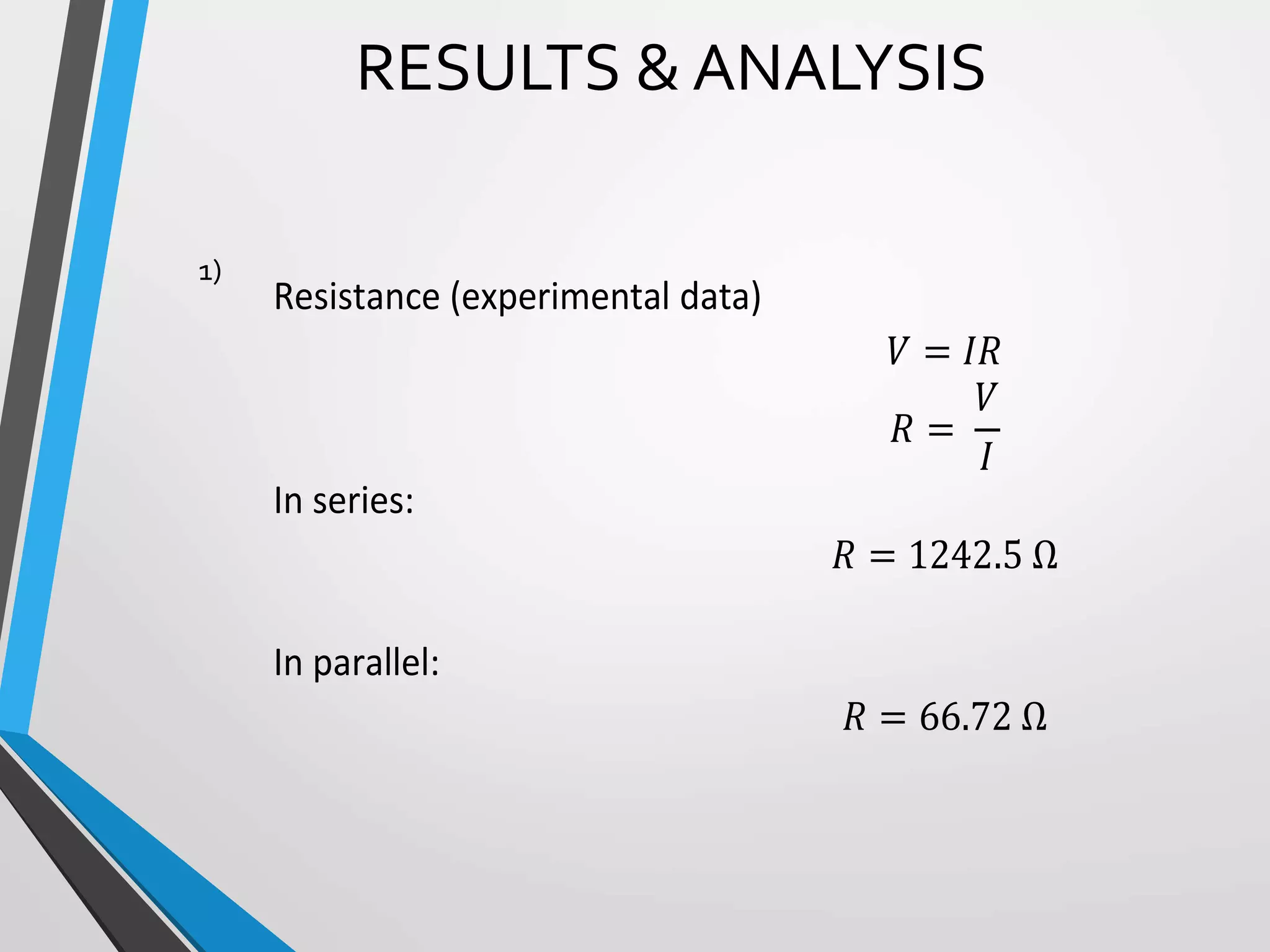 RESULTS & ANALYSIS

1)

Resistance (experimental data)

$V = IR$

$R = \frac{V}{I}$

In series:

$R = 1242.5\ \Omega$

In parallel:

$R = 66.72\ \Omega$